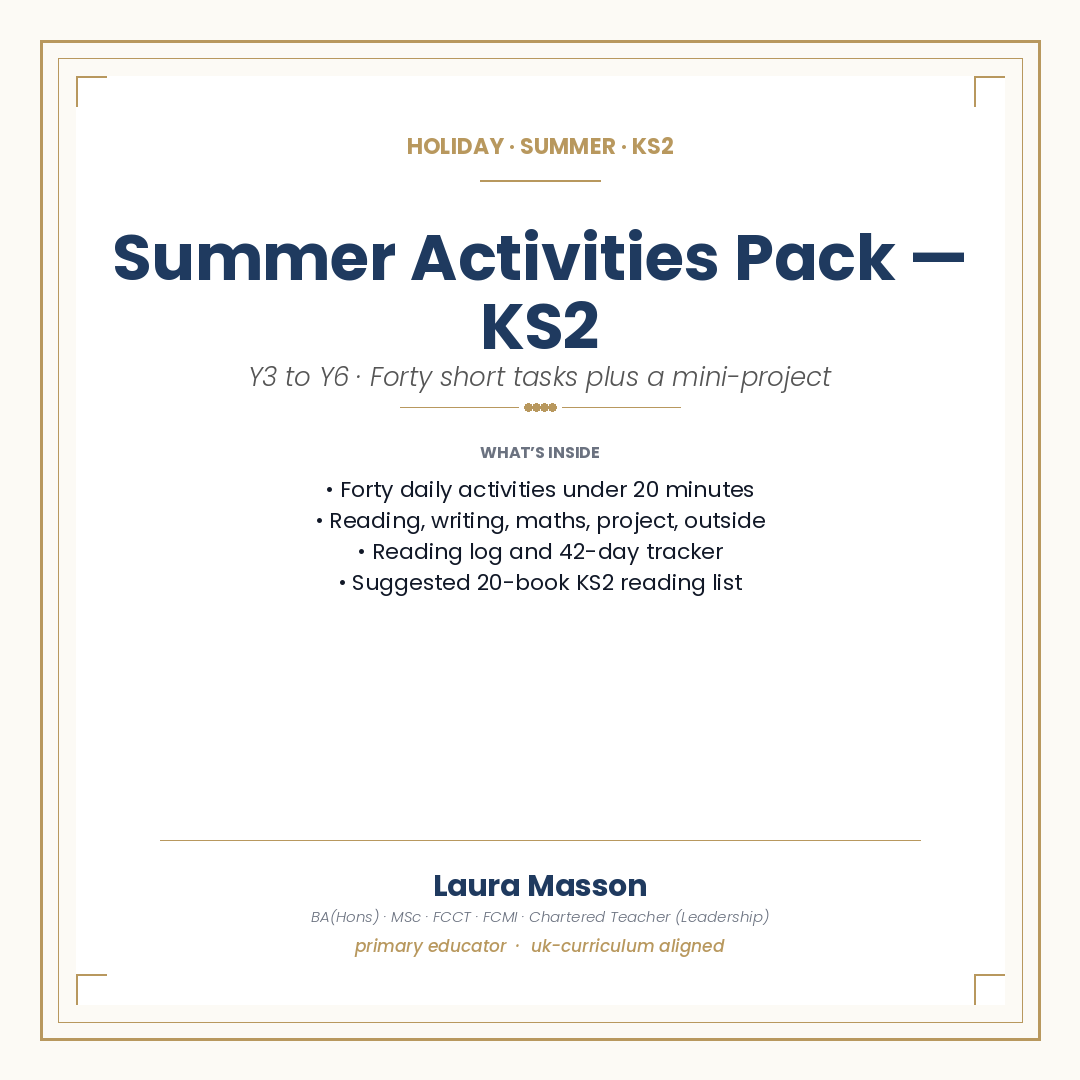 HOLIDAY · SUMMER · KS2

Summer Activities Pack — KS2

Y3 to Y6 · Forty short tasks plus a mini-project

WHAT'S INSIDE

• Forty daily activities under 20 minutes
• Reading, writing, maths, project, outside
• Reading log and 42-day tracker
• Suggested 20-book KS2 reading list

Laura Masson

BA(Hons) · MSc · FCCT · FCMI · Chartered Teacher (Leadership)

primary educator · uk-curriculum aligned